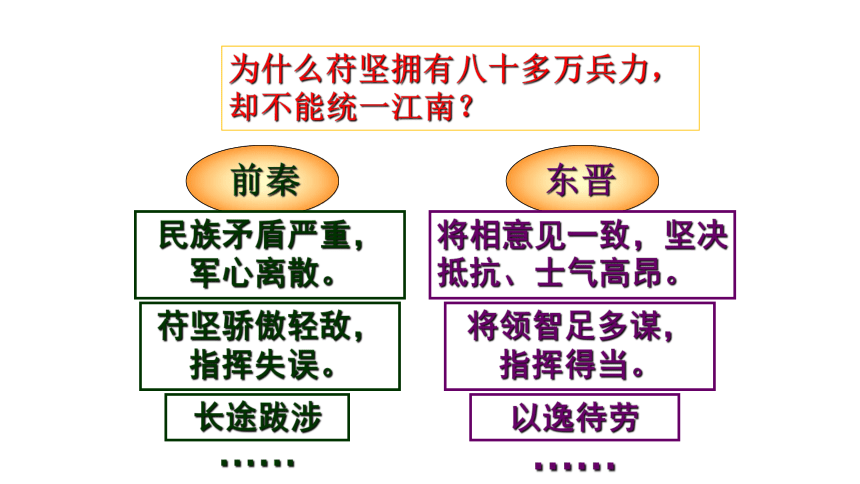 为什么苻坚拥有八十多万兵力，却不能统一江南？

前秦

民族矛盾严重，军心离散。

苻坚骄傲轻敌，指挥失误。

长途跋涉

……

东晋

将相意见一致，坚决抵抗、士气高昂。

将领智足多谋，指挥得当。

以逸待劳

……